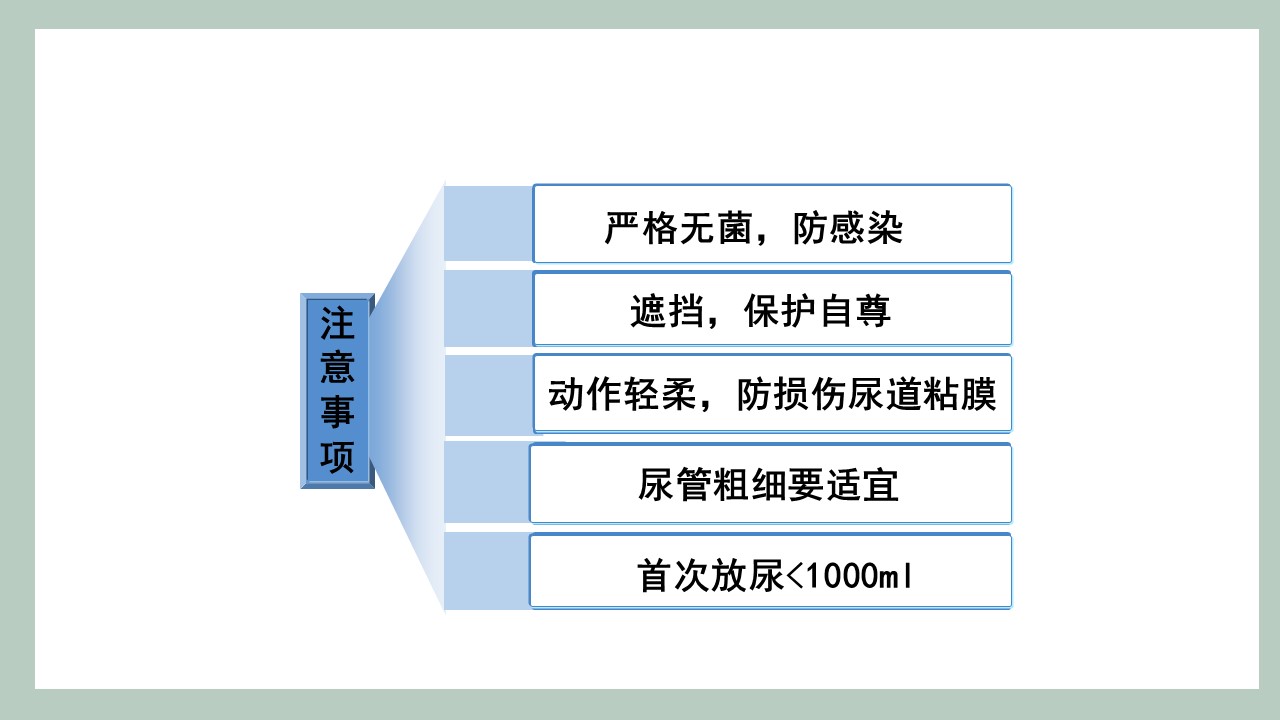 注意事项

严格无菌，防感染

遮挡，保护自尊

动作轻柔，防损伤尿道粘膜

尿管粗细要适宜

首次放尿<1000ml